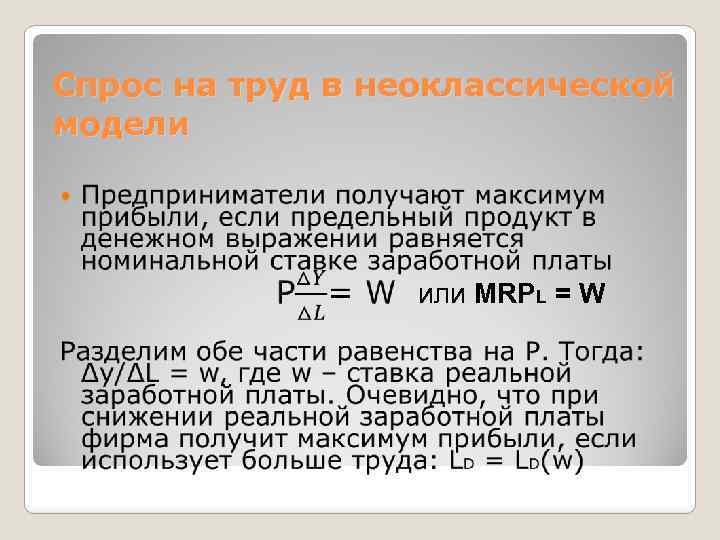 Спрос на труд в неоклассической модели

Предприниматели получают максимум прибыли, если предельный продукт в денежном выражении равняется номинальной ставке заработной платы

$P\frac{\Delta Y}{\Delta L} = W$ или $MRP_L = W$

Разделим обе части равенства на P. Тогда: $\Delta y/\Delta L = w$, где w – ставка реальной заработной платы. Очевидно, что при снижении реальной заработной платы фирма получит максимум прибыли, если использует больше труда: $L_D = L_D(w)$